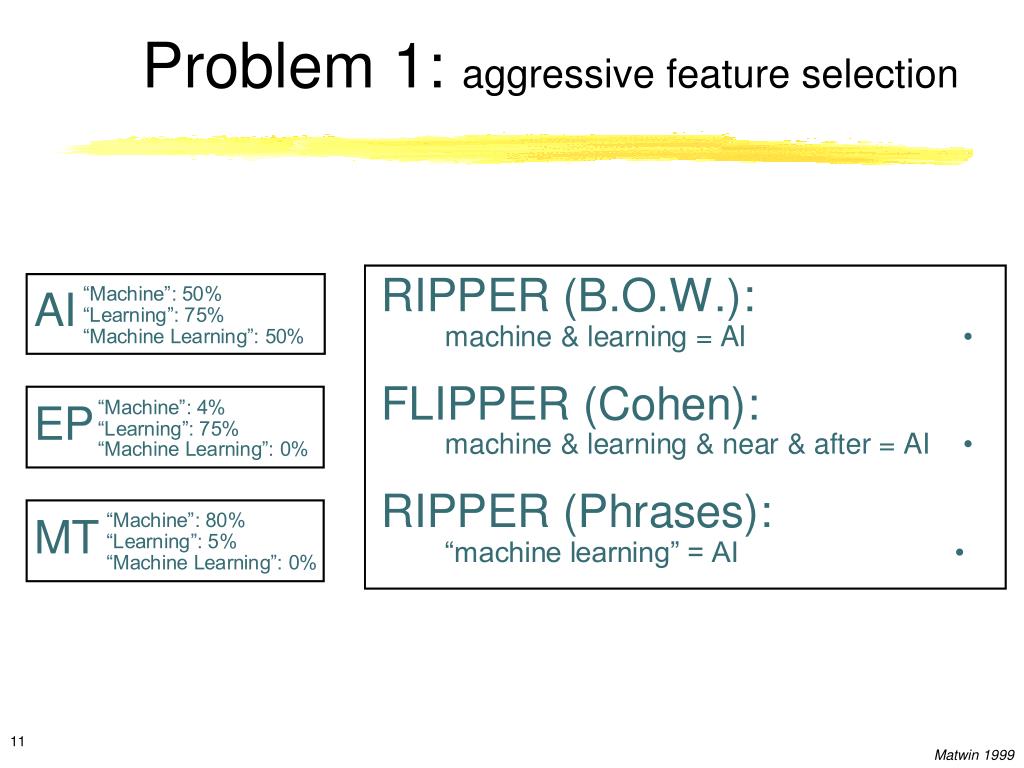 Problem 1: aggressive feature selection

AI “Machine”: 50%
“Learning”: 75%
“Machine Learning”: 50%

EP “Machine”: 4%
“Learning”: 75%
“Machine Learning”: 0%

MT “Machine”: 80%
“Learning”: 5%
“Machine Learning”: 0%

RIPPER (B.O.W.):
machine & learning = AI •

FLIPPER (Cohen):
machine & learning & near & after = AI •

RIPPER (Phrases):
“machine learning” = AI •

11

Matwin 1999